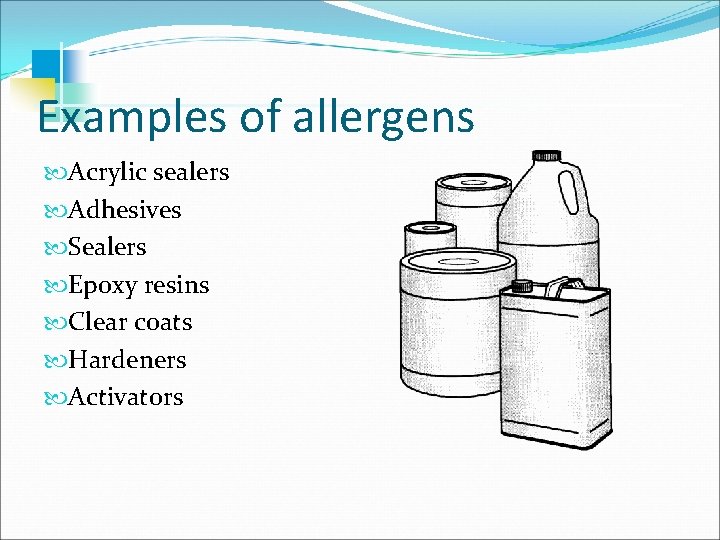 Examples of allergens

Acrylic sealers
Adhesives
Sealers
Epoxy resins
Clear coats
Hardeners
Activators